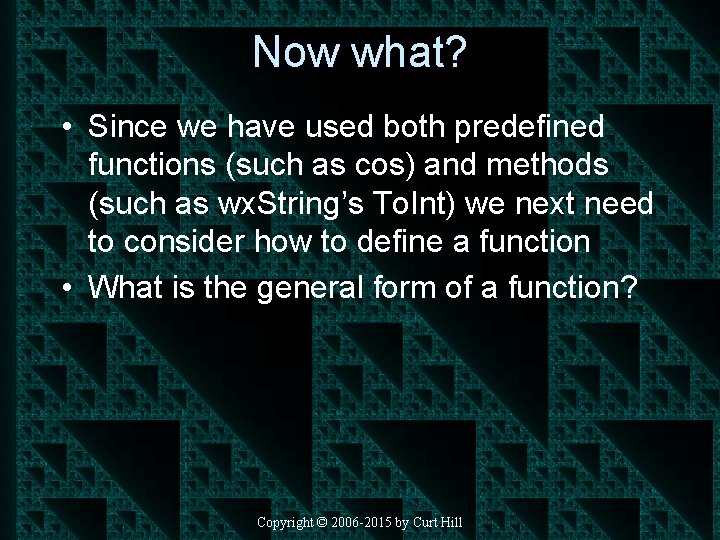 Now what?

• Since we have used both predefined functions (such as cos) and methods (such as wxString's ToInt) we next need to consider how to define a function

• What is the general form of a function?

Copyright © 2006-2015 by Curt Hill